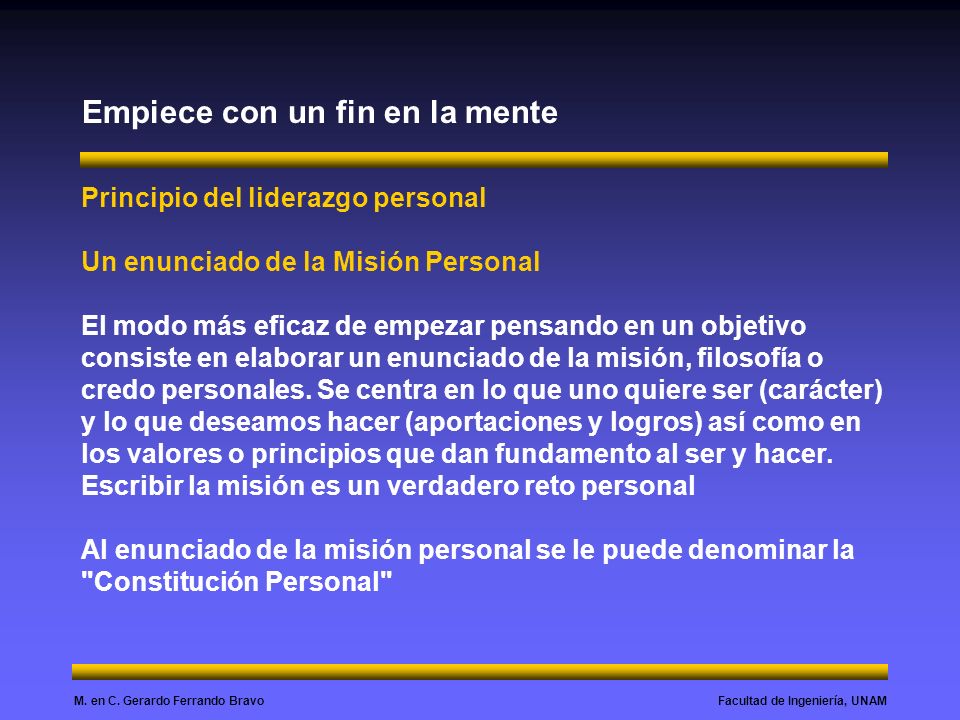 Empiece con un fin en la mente

Principio del liderazgo personal

Un enunciado de la Misión Personal

El modo más eficaz de empezar pensando en un objetivo consiste en elaborar un enunciado de la misión, filosofía o credo personales. Se centra en lo que uno quiere ser (carácter) y lo que deseamos hacer (aportaciones y logros) así como en los valores o principios que dan fundamento al ser y hacer. Escribir la misión es un verdadero reto personal

Al enunciado de la misión personal se le puede denominar la "Constitución Personal"

M. en C. Gerardo Ferrando Bravo

Facultad de Ingeniería, UNAM